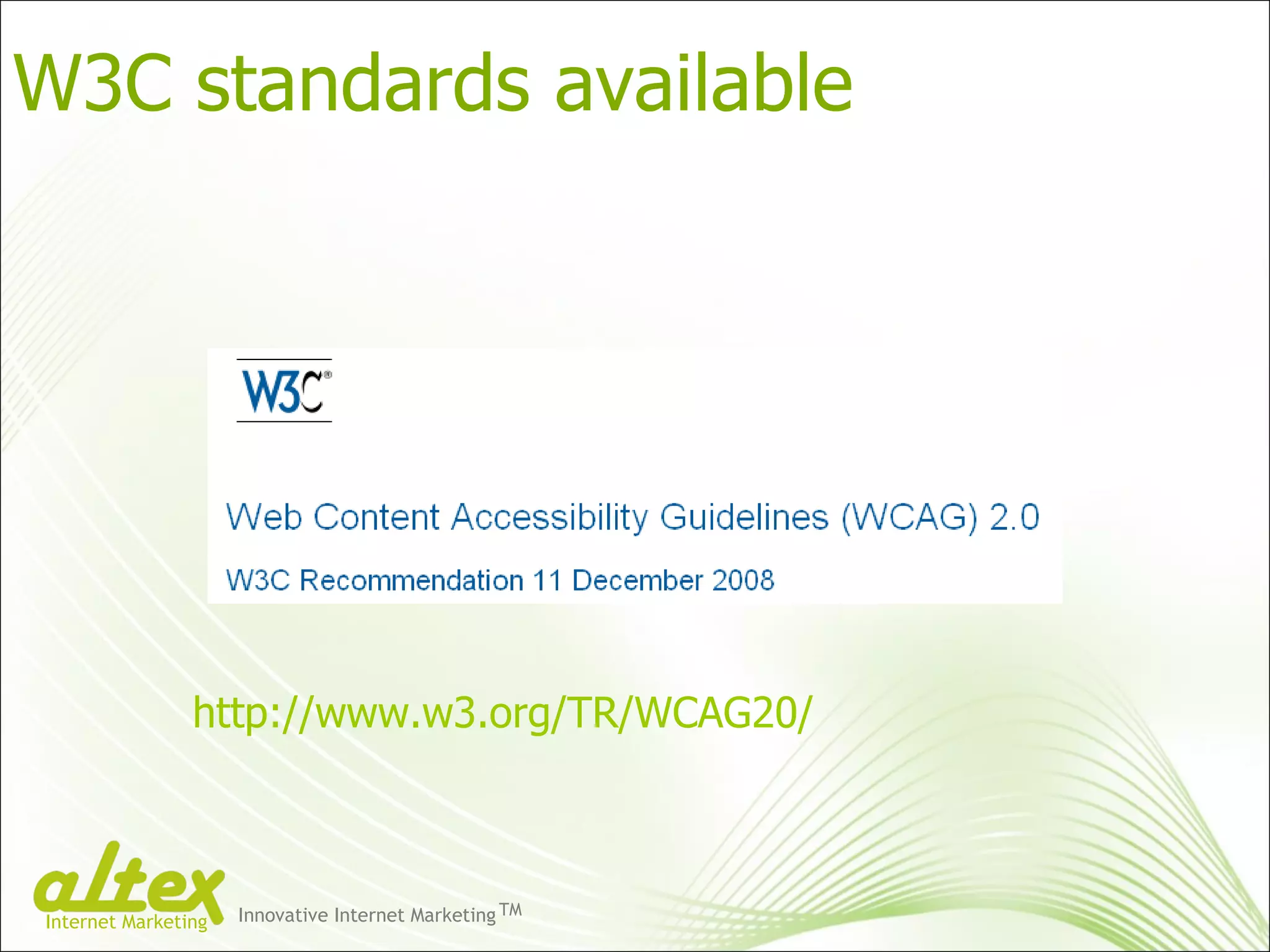 W3C standards available

W3C®

Web Content Accessibility Guidelines (WCAG) 2.0

W3C Recommendation 11 December 2008

http://www.w3.org/TR/WCAG20/

altex
Internet Marketing

Innovative Internet Marketing ™